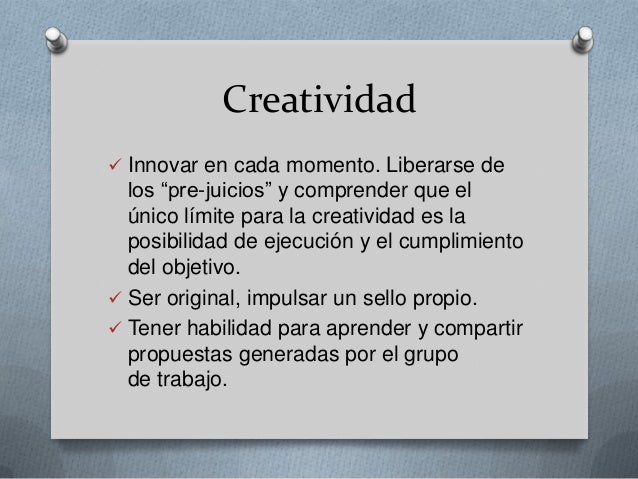 Creatividad

✓ Innovar en cada momento. Liberarse de los “pre-juicios” y comprender que el único límite para la creatividad es la posibilidad de ejecución y el cumplimiento del objetivo.
✓ Ser original, impulsar un sello propio.
✓ Tener habilidad para aprender y compartir propuestas generadas por el grupo de trabajo.